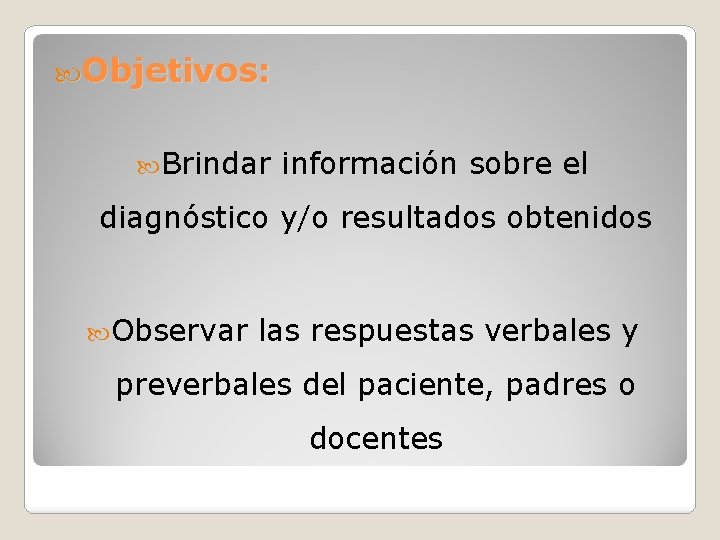 Objetivos:

Brindar información sobre el diagnóstico y/o resultados obtenidos

Observar las respuestas verbales y preverbales del paciente, padres o docentes